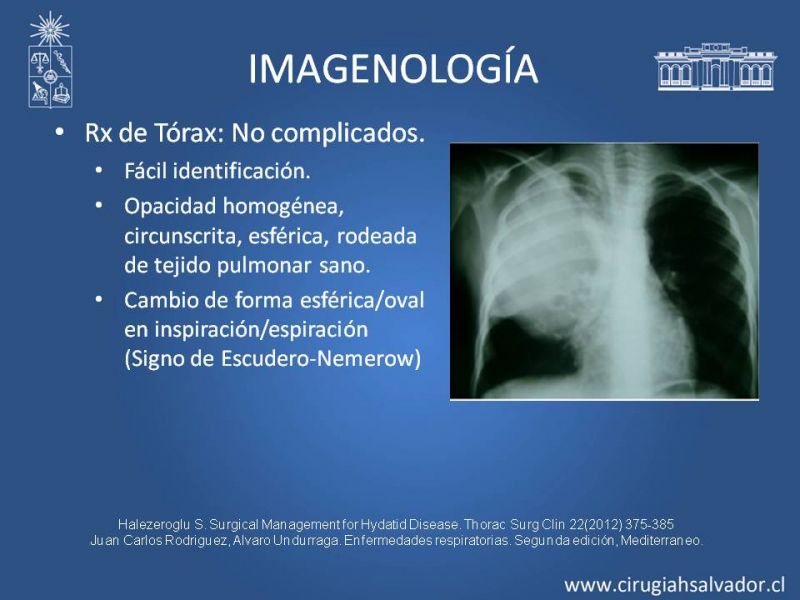 IMAGENOLOGÍA

• Rx de Tórax: No complicados.
  • Fácil identificación.
  • Opacidad homogénea, circunscrita, esférica, rodeada de tejido pulmonar sano.
  • Cambio de forma esférica/oval en inspiración/espiración (Signo de Escudero-Nemerow)

Halezeroglu S. Surgical Management for Hydatid Disease. Thorac Surg Clin 22(2012) 375-385
Juan Carlos Rodriguez, Alvaro Undurraga. Enfermedades respiratorias. Segunda edición, Mediterraneo.

www.cirugiahsalvador.cl